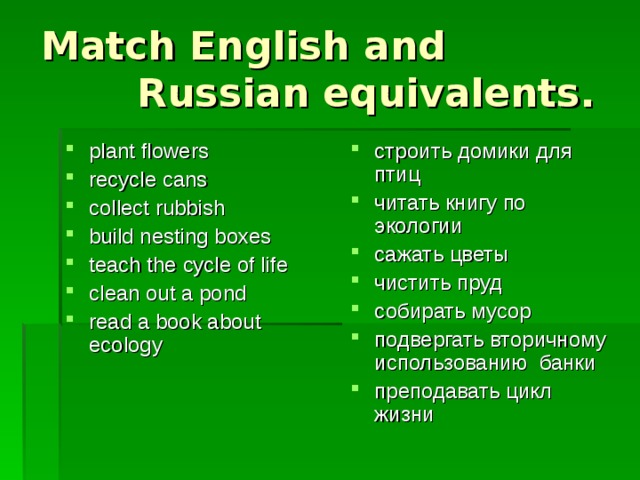 Match English and Russian equivalents.

- plant flowers
- recycle cans
- collect rubbish
- build nesting boxes
- teach the cycle of life
- clean out a pond
- read a book about ecology

- строить домики для птиц
- читать книгу по экологии
- сажать цветы
- чистить пруд
- собирать мусор
- подвергать вторичному использованию банки
- преподавать цикл жизни